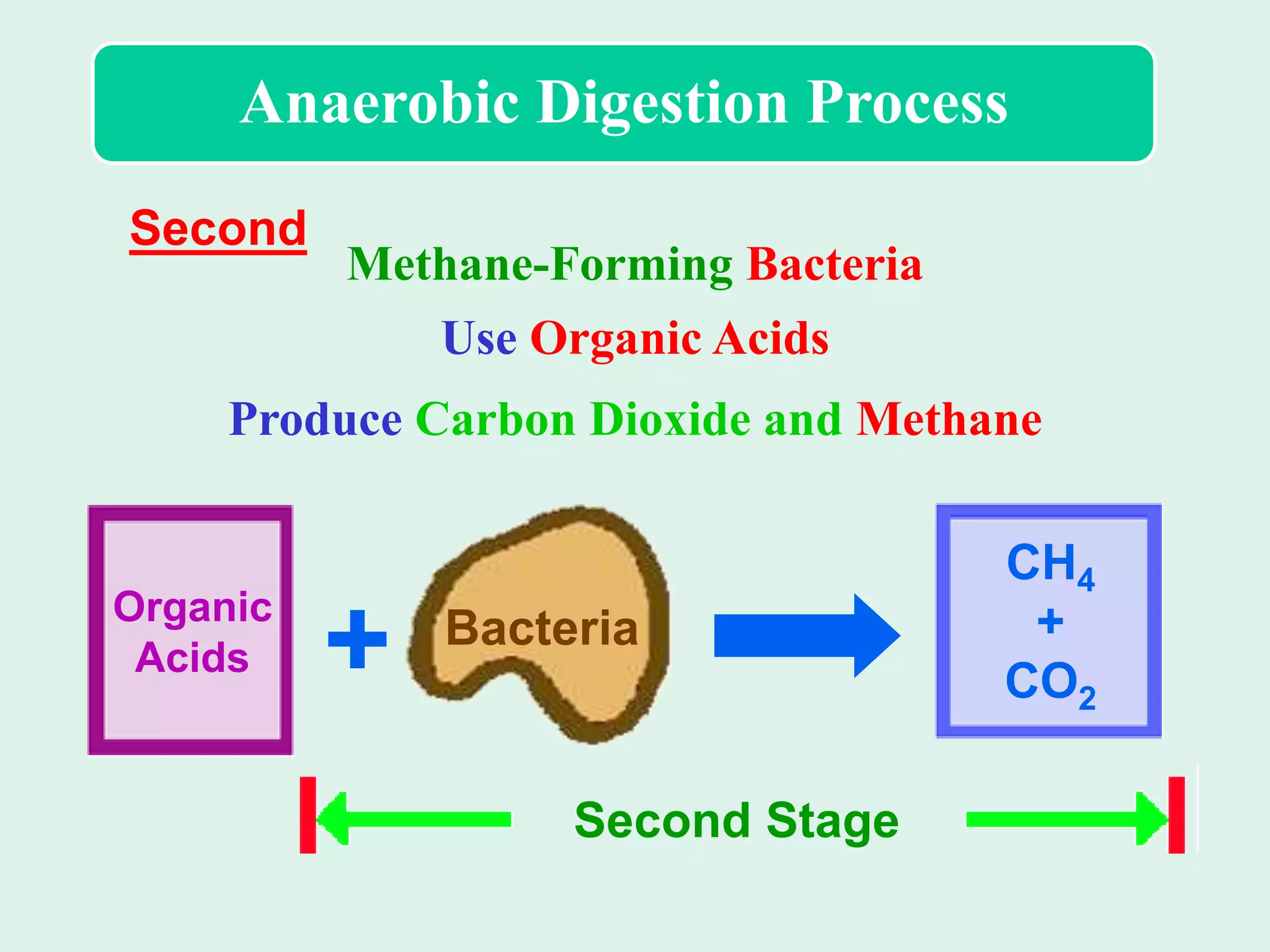 Anaerobic Digestion Process

Second

Methane-Forming Bacteria

Use Organic Acids

Produce Carbon Dioxide and Methane

Organic Acids

+

Bacteria

$CH_4$
+
$CO_2$

Second Stage